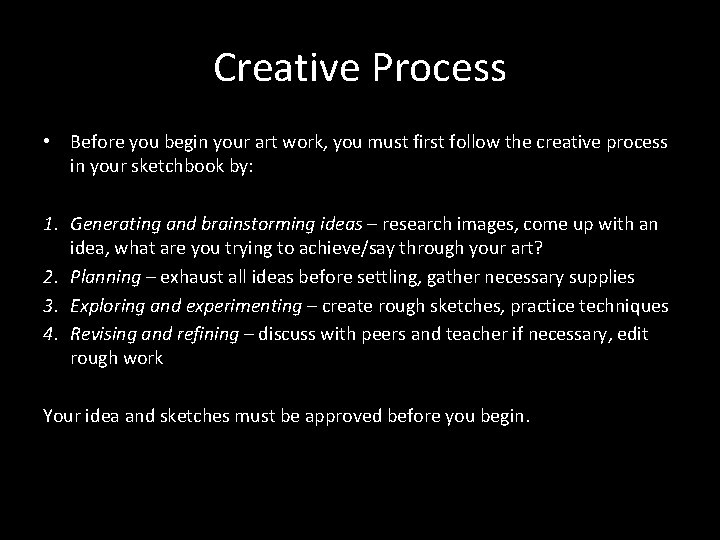 Creative Process

• Before you begin your art work, you must first follow the creative process in your sketchbook by:

1. Generating and brainstorming ideas – research images, come up with an idea, what are you trying to achieve/say through your art?
2. Planning – exhaust all ideas before settling, gather necessary supplies
3. Exploring and experimenting – create rough sketches, practice techniques
4. Revising and refining – discuss with peers and teacher if necessary, edit rough work

Your idea and sketches must be approved before you begin.